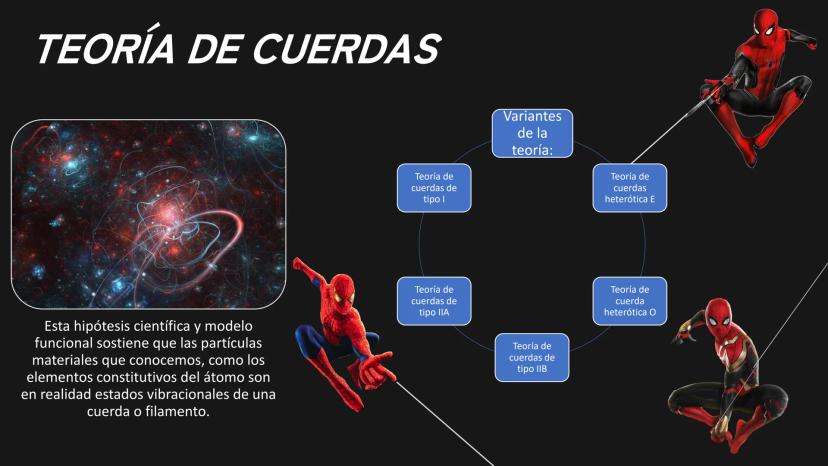 TEORÍA DE CUERDAS

Esta hipótesis científica y modelo funcional sostiene que las partículas materiales que conocemos, como los elementos constitutivos del átomo son en realidad estados vibracionales de una cuerda o filamento.

Variantes de la teoría:

Teoría de cuerdas heterótica E

Teoría de cuerda heterótica O

Teoría de cuerdas de tipo IIB

Teoría de cuerdas de tipo IIA

Teoría de cuerdas de tipo I